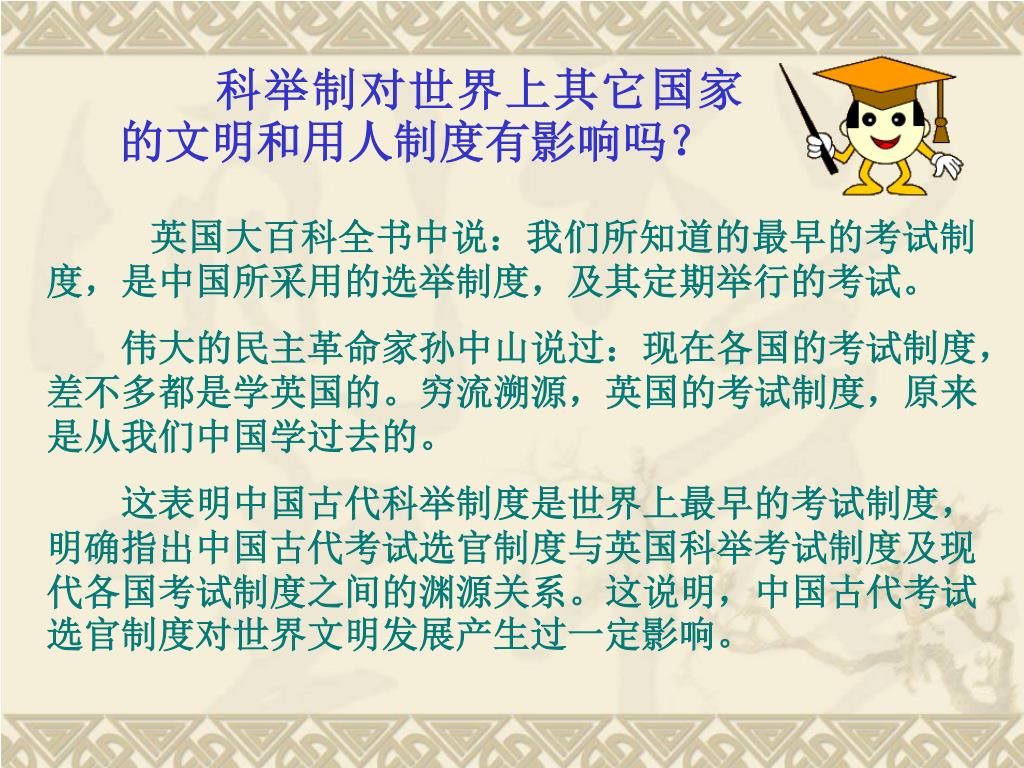 科举制对世界上其它国家的文明和用人制度有影响吗？

英国大百科全书中说：我们所知道的最早的考试制度，是中国所采用的选举制度，及其定期举行的考试。

伟大的民主革命家孙中山说过：现在各国的考试制度，差不多都是学英国的。穷流溯源，英国的考试制度，原来是从我们中国学过去的。

这表明中国古代科举制度是世界上最早的考试制度，明确指出中国古代考试选官制度与英国科举考试制度及现代各国考试制度之间的渊源关系。这说明，中国古代考试选官制度对世界文明发展产生过一定影响。